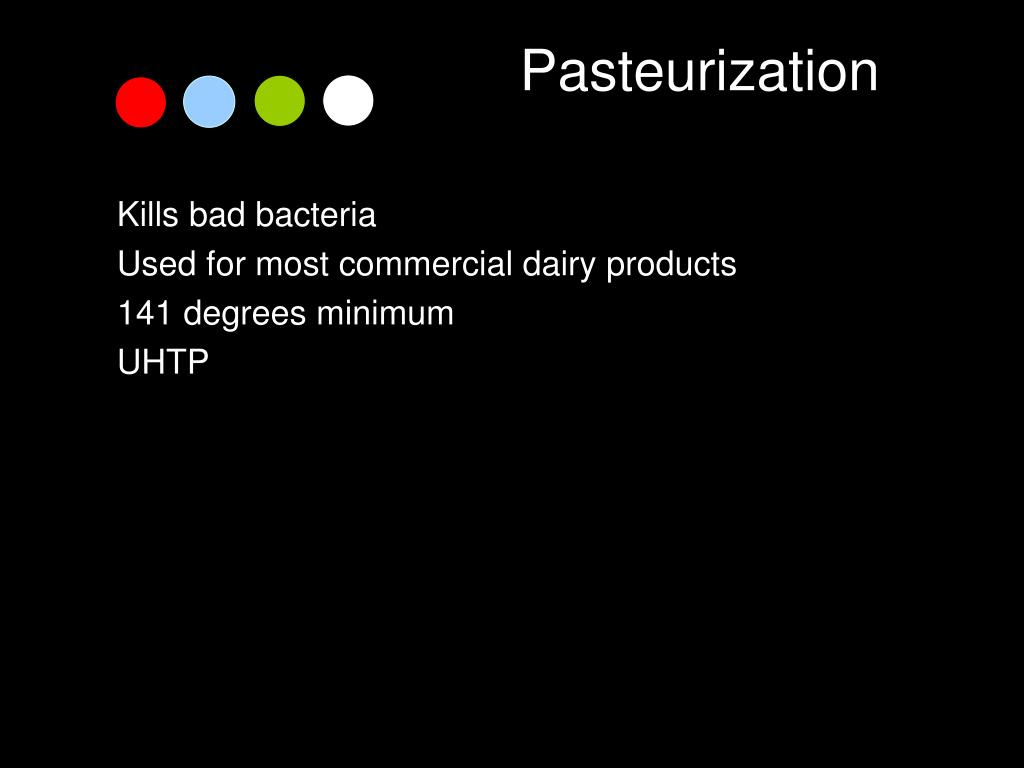 Pasteurization

Kills bad bacteria
Used for most commercial dairy products
141 degrees minimum
UHTP